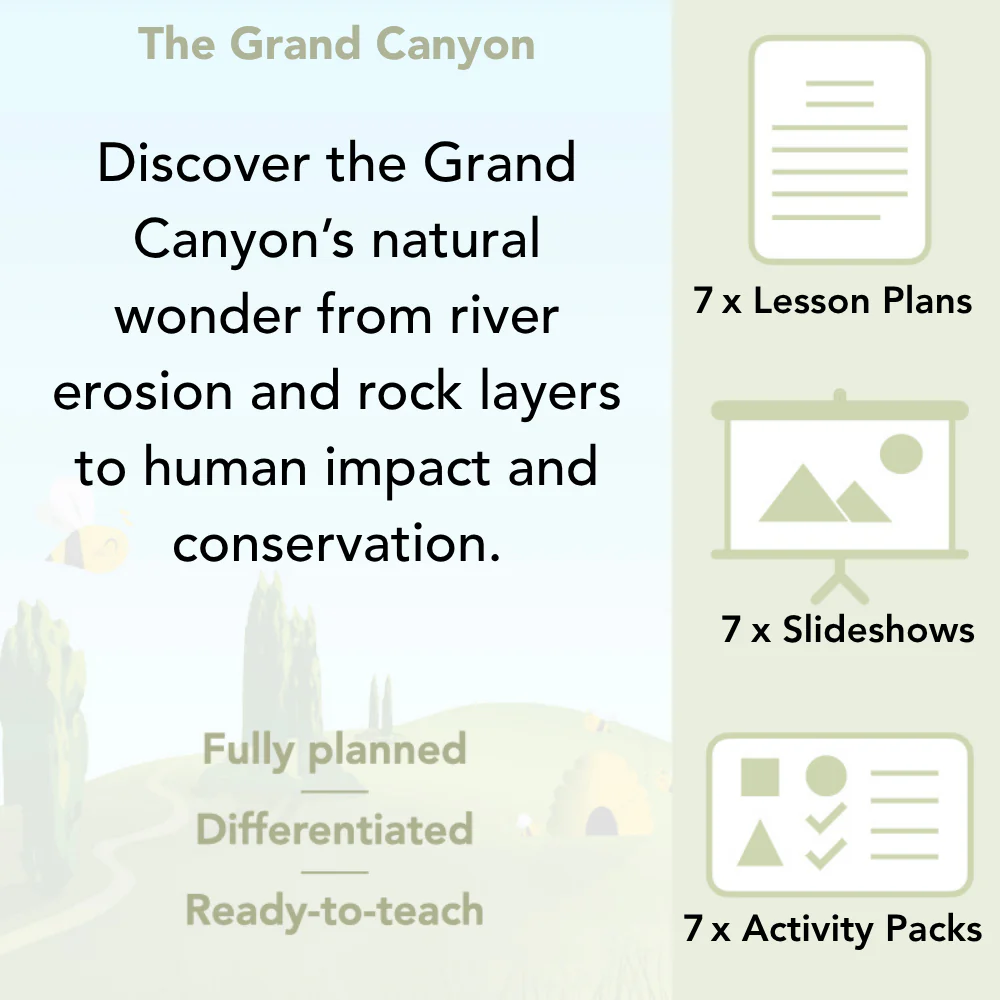 The Grand Canyon

Discover the Grand Canyon's natural wonder from river erosion and rock layers to human impact and conservation.

Fully planned

Differentiated

Ready-to-teach

7 x Lesson Plans

7 x Slideshows

7 x Activity Packs